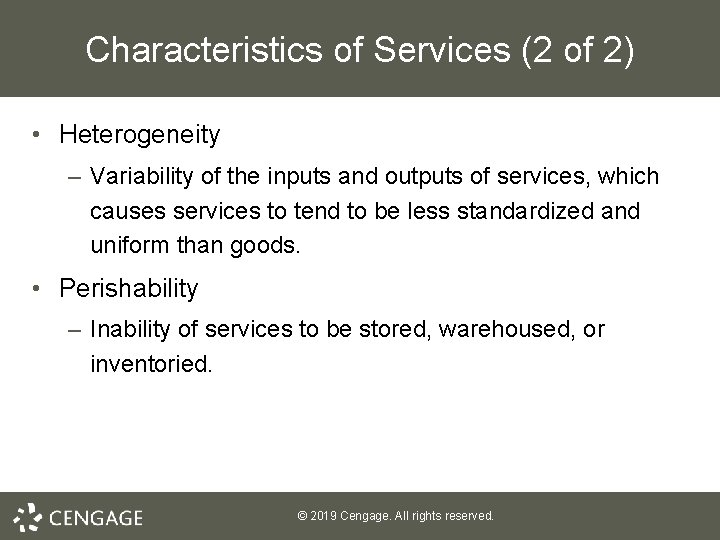 Characteristics of Services (2 of 2)

• Heterogeneity

– Variability of the inputs and outputs of services, which causes services to tend to be less standardized and uniform than goods.

• Perishability

– Inability of services to be stored, warehoused, or inventoried.

CENGAGE

© 2019 Cengage. All rights reserved.